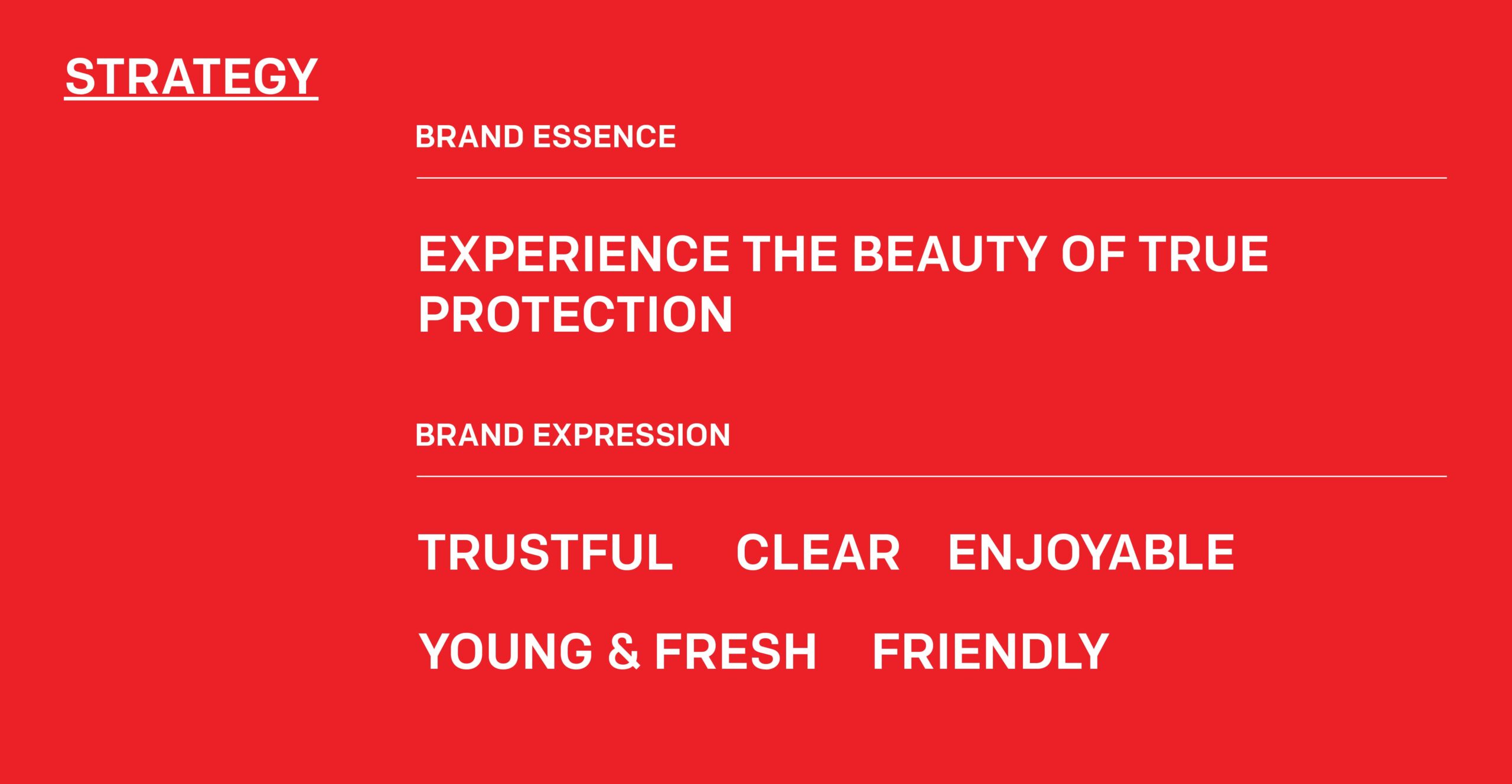 STRATEGY

BRAND ESSENCE

EXPERIENCE THE BEAUTY OF TRUE PROTECTION

BRAND EXPRESSION

TRUSTFUL CLEAR ENJOYABLE

YOUNG & FRESH FRIENDLY